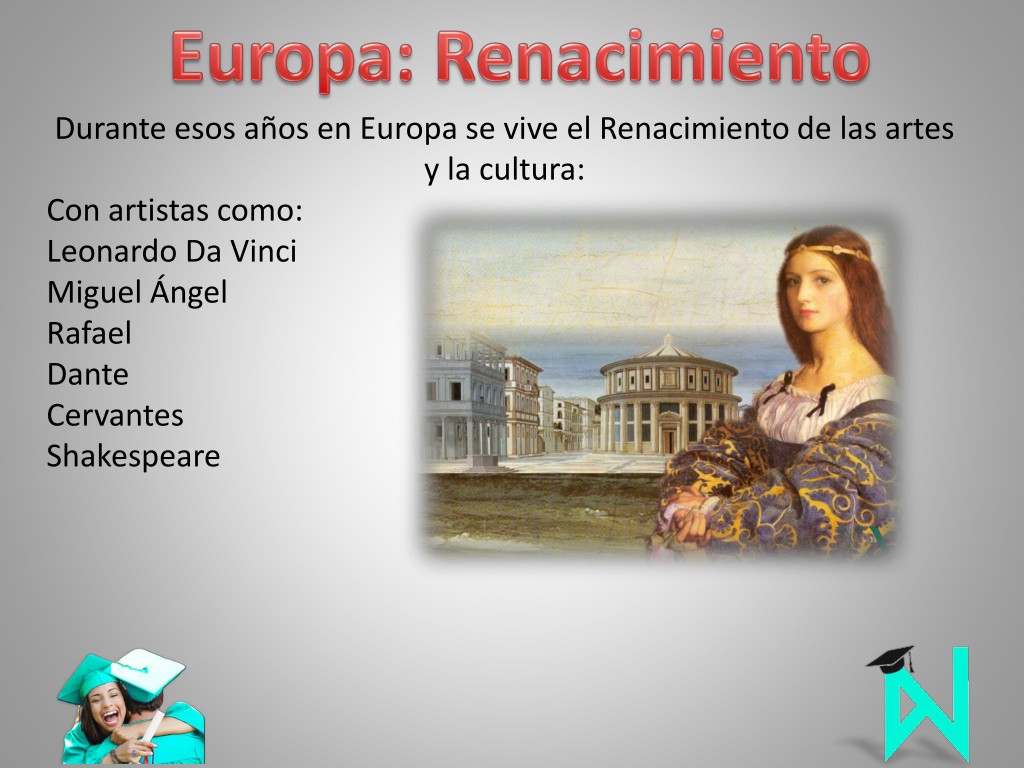 Europa: Renacimiento

Durante esos años en Europa se vive el Renacimiento de las artes y la cultura:

Con artistas como:
Leonardo Da Vinci
Miguel Ángel
Rafael
Dante
Cervantes
Shakespeare